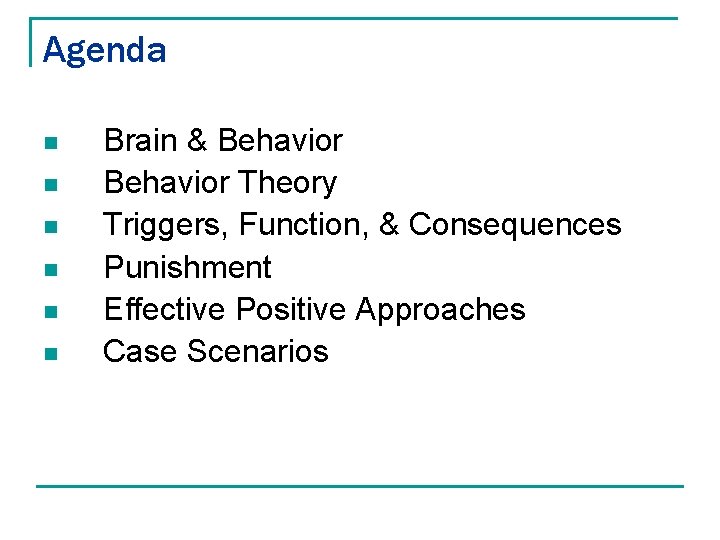 Agenda

- Brain & Behavior
- Behavior Theory
- Triggers, Function, & Consequences
- Punishment
- Effective Positive Approaches
- Case Scenarios